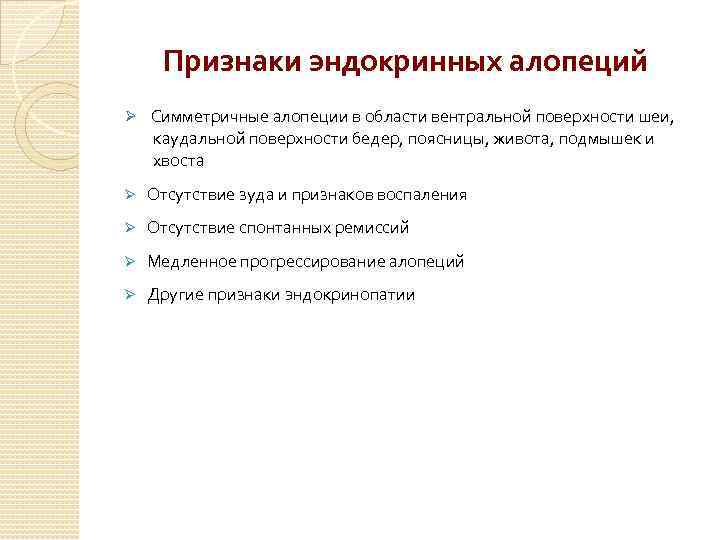 Признаки эндокринных алопеций

➢ Симметричные алопеции в области вентральной поверхности шеи, каудальной поверхности бедер, поясницы, живота, подмышек и хвоста

➢ Отсутствие зуда и признаков воспаления

➢ Отсутствие спонтанных ремиссий

➢ Медленное прогрессирование алопеций

➢ Другие признаки эндокринопатии